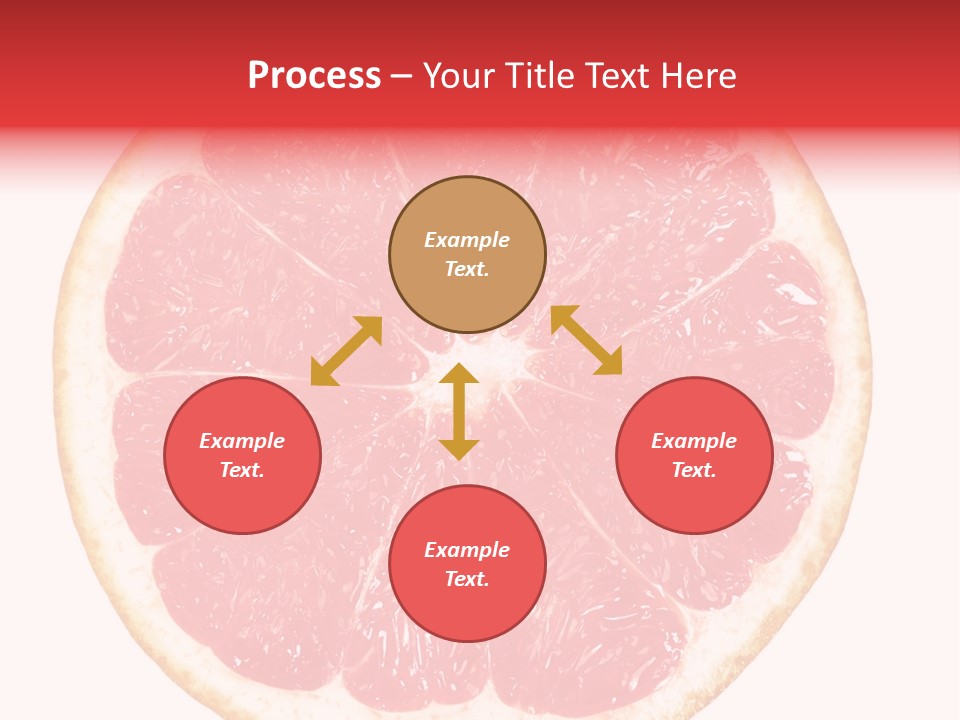 Process – Your Title Text Here

Example Text.

Example Text.

Example Text.

Example Text.